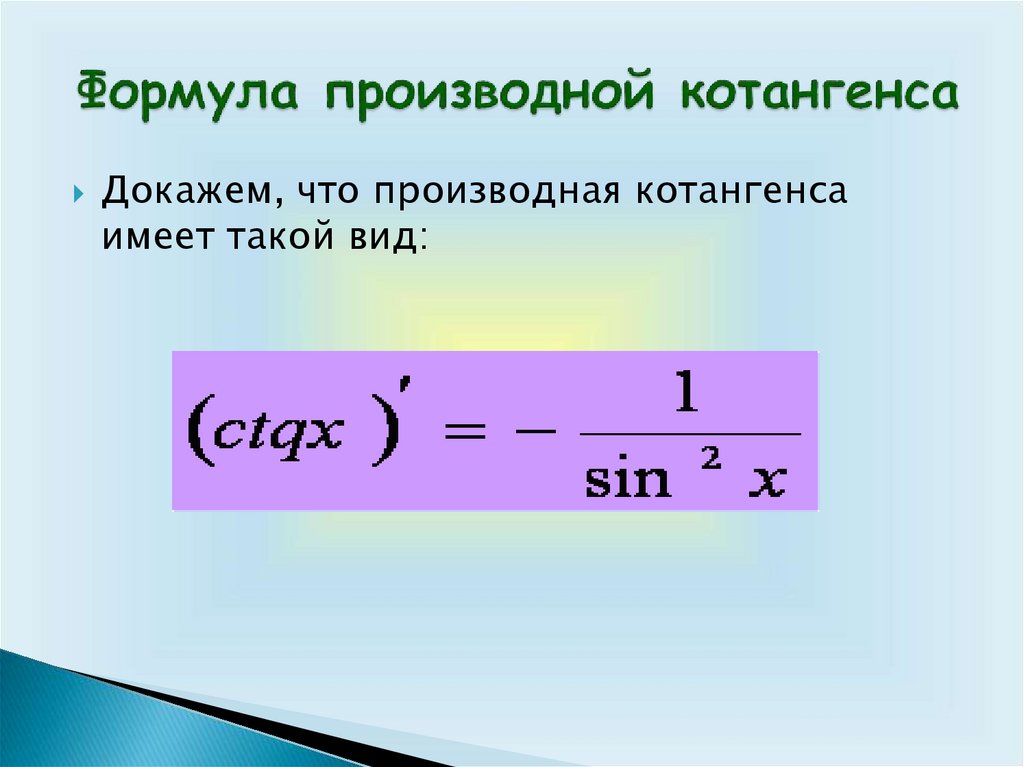 Формула производной котангенса

Докажем, что производная котангенса имеет такой вид:

$(ctqx)' = -\frac{1}{\sin^2 x}$